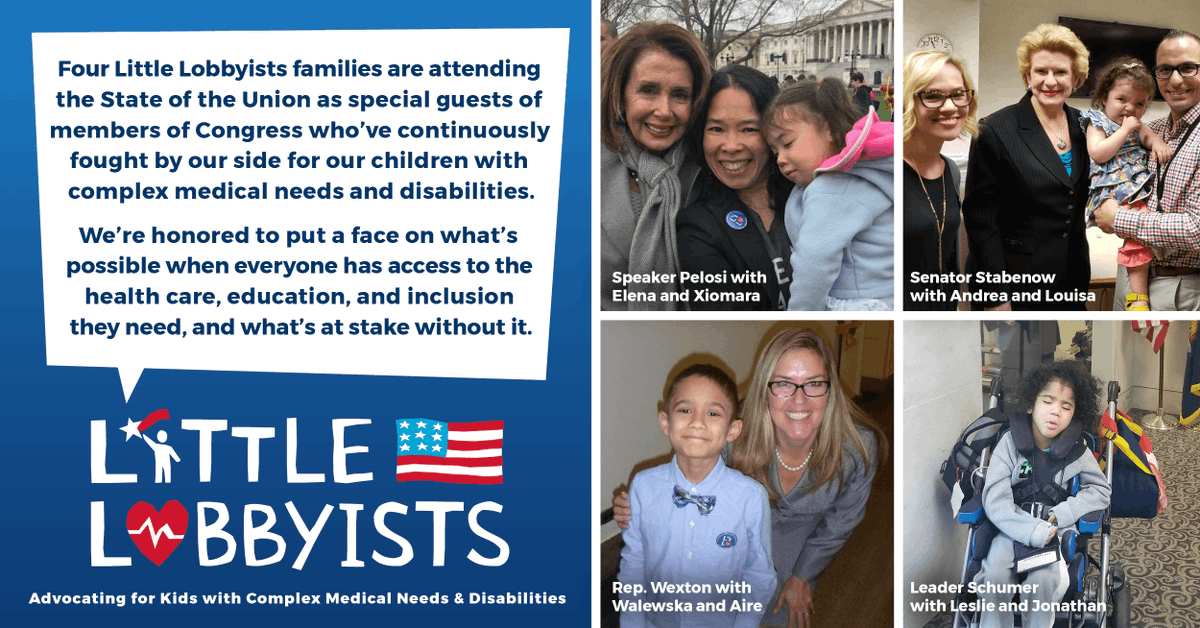 Four Little Lobbyists families are attending the State of the Union as special guests of members of Congress who've continuously fought by our side for our children with complex medical needs and disabilities.

We're honored to put a face on what's possible when everyone has access to the health care, education, and inclusion they need, and what's at stake without it.

LITTLE LOBBYISTS

Advocating for Kids with Complex Medical Needs & Disabilities

Speaker Pelosi with Elena and Xiomara

Senator Stabenow with Andrea and Louisa

Rep. Wexton with Walewska and Aire

Leader Schumer with Leslie and Jonathan